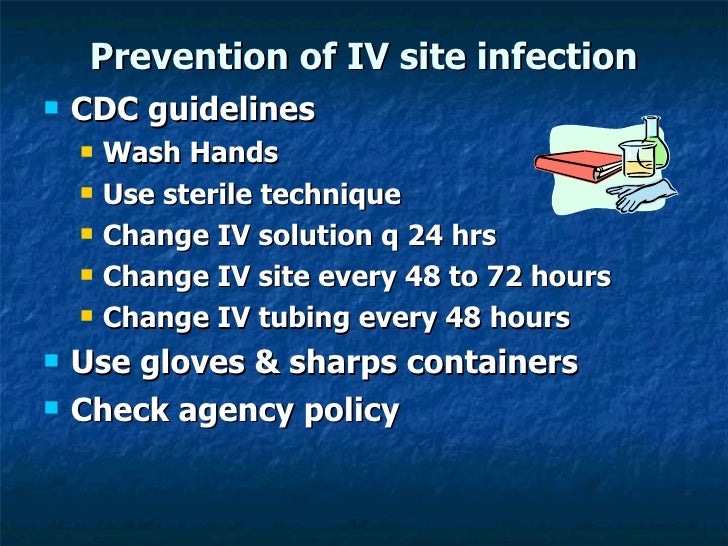 Prevention of IV site infection

- CDC guidelines
  - Wash Hands
  - Use sterile technique
  - Change IV solution q 24 hrs
  - Change IV site every 48 to 72 hours
  - Change IV tubing every 48 hours
- Use gloves & sharps containers
- Check agency policy